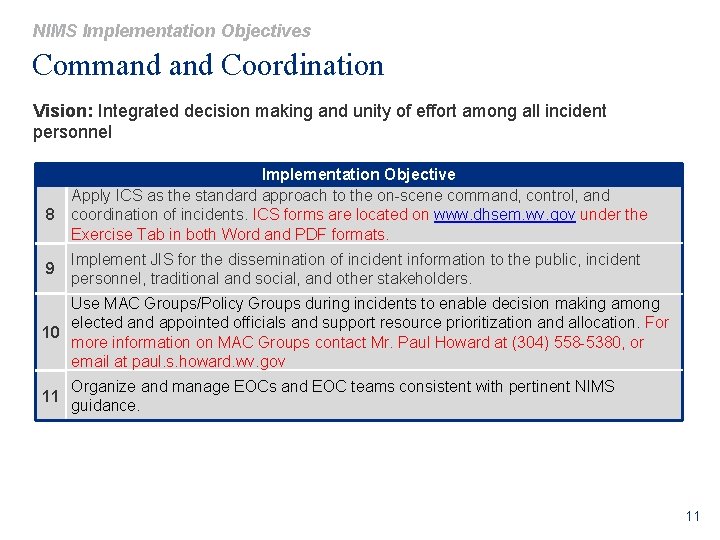 NIMS Implementation Objectives

Command and Coordination

Vision: Integrated decision making and unity of effort among all incident personnel

| | Implementation Objective |
|---|---|
| 8 | Apply ICS as the standard approach to the on-scene command, control, and coordination of incidents. ICS forms are located on www.dhsem.wv.gov under the Exercise Tab in both Word and PDF formats. |
| 9 | Implement JIS for the dissemination of incident information to the public, incident personnel, traditional and social, and other stakeholders. |
| 10 | Use MAC Groups/Policy Groups during incidents to enable decision making among elected and appointed officials and support resource prioritization and allocation. For more information on MAC Groups contact Mr. Paul Howard at (304) 558-5380, or email at paul.s.howard.wv.gov |
| 11 | Organize and manage EOCs and EOC teams consistent with pertinent NIMS guidance. |

11